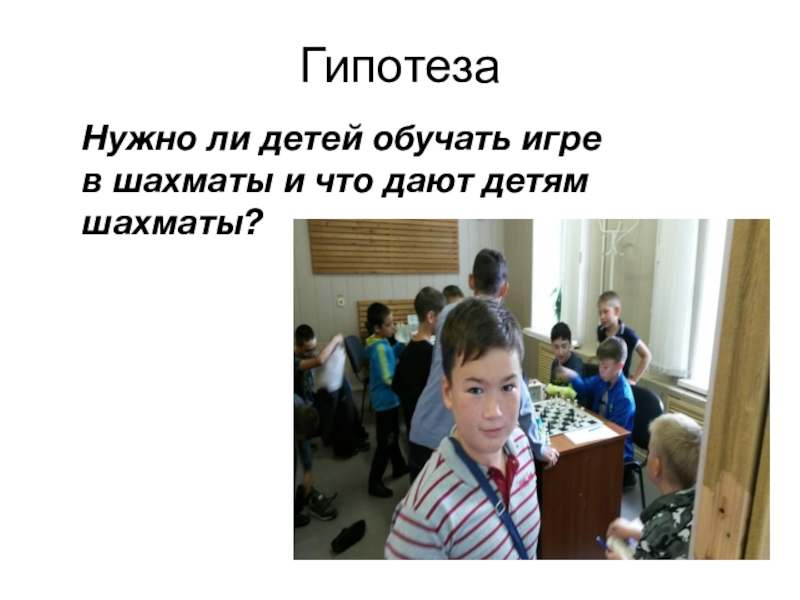 Гипотеза

Нужно ли детей обучать игре в шахматы и что дают детям шахматы?